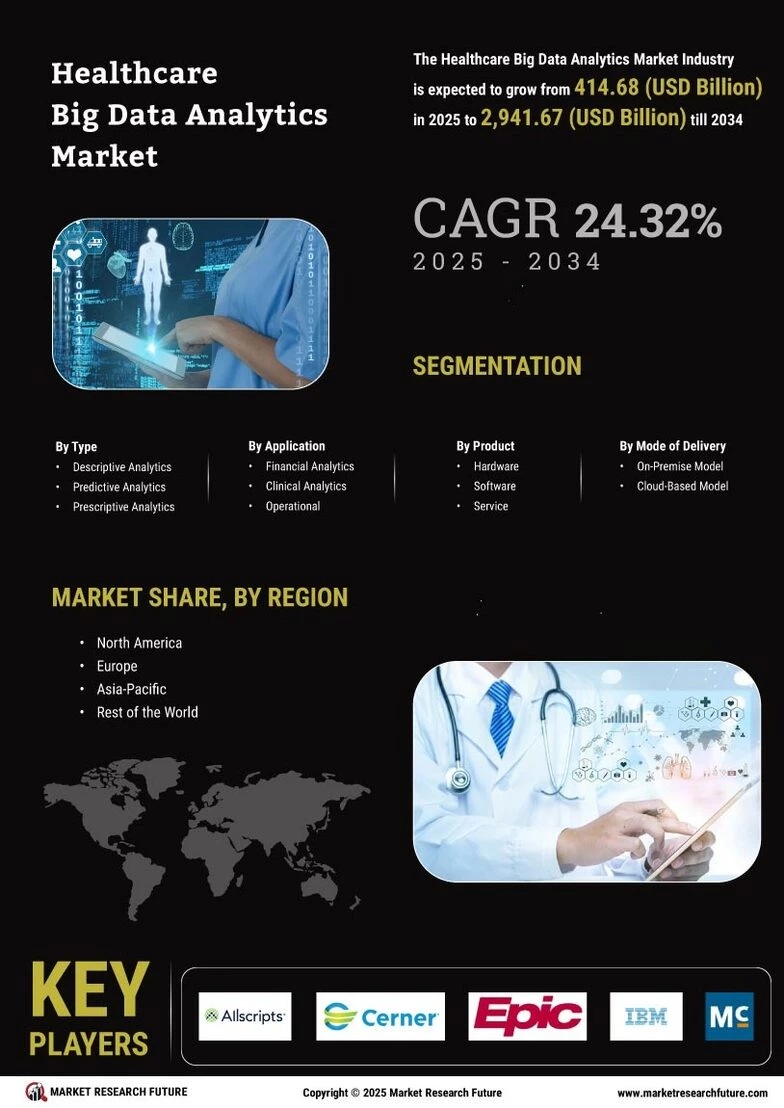 Healthcare Big Data Analytics Market

The Healthcare Big Data Analytics Market Industry is expected to grow from 414.68 (USD Billion) in 2025 to 2,941.67 (USD Billion) till 2034

CAGR 24.32%
2025 - 2034

SEGMENTATION

By Type
- Descriptive Analytics
- Predictive Analytics
- Prescriptive Analytics

By Application
- Financial Analytics
- Clinical Analytics
- Operational

By Product
- Hardware
- Software
- Service

By Mode of Delivery
- On-Premise Model
- Cloud-Based Model

MARKET SHARE, BY REGION

- North America
- Europe
- Asia-Pacific
- Rest of the World

KEY PLAYERS

Allscripts
Cerner
Epic
IBM
MC

MARKET RESEARCH FUTURE
Copyright © 2025 Market Research Future
www.marketresearchfuture.com